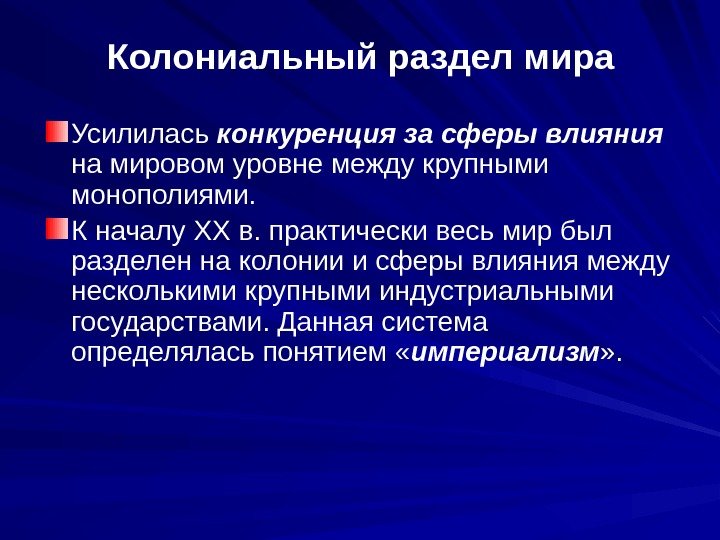 Колониальный раздел мира

Усилилась конкуренция за сферы влияния на мировом уровне между крупными монополиями.

К началу XX в. практически весь мир был разделен на колонии и сферы влияния между несколькими крупными индустриальными государствами. Данная система определялась понятием «империализм».